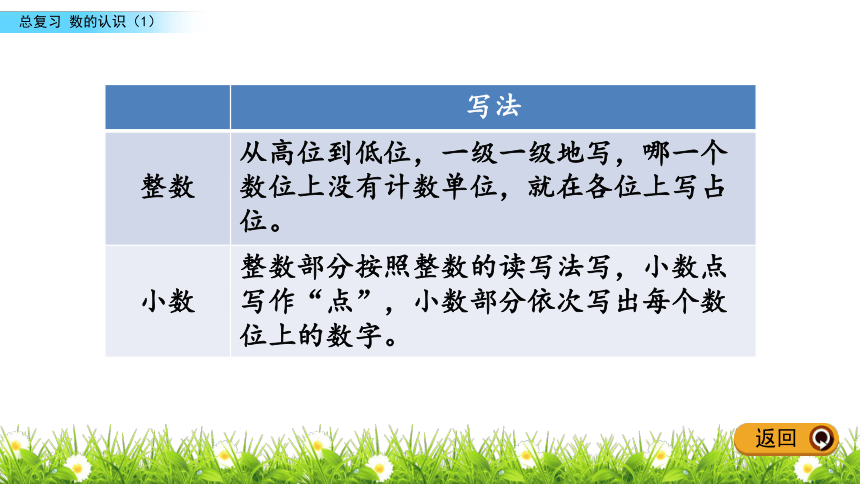 总复习 数的认识（1）

|  | 写法 |
|---|---|
| 整数 | 从高位到低位，一级一级地写，哪一个数位上没有计数单位，就在各位上写占位。 |
| 小数 | 整数部分按照整数的读写法写，小数点写作“点”，小数部分依次写出每个数位上的数字。 |

返回